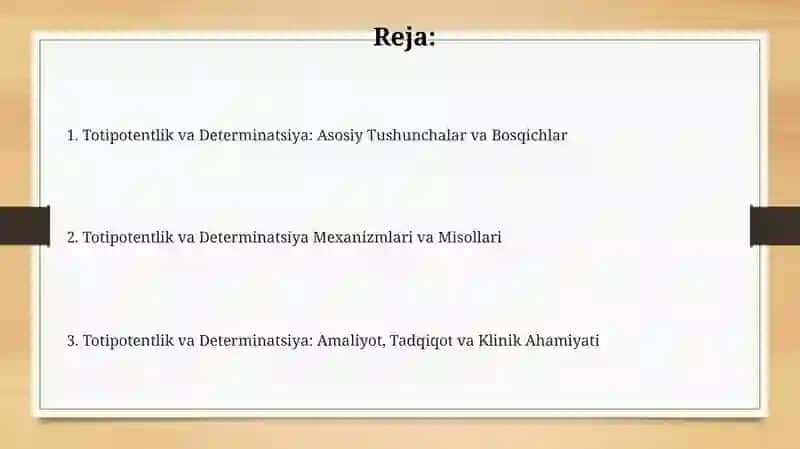 Reja:

1. Totipotentlik va Determinatsiya: Asosiy Tushunchalar va Bosqichlar

2. Totipotentlik va Determinatsiya Mexanizmlari va Misollari

3. Totipotentlik va Determinatsiya: Amaliyot, Tadqiqot va Klinik Ahamiyati